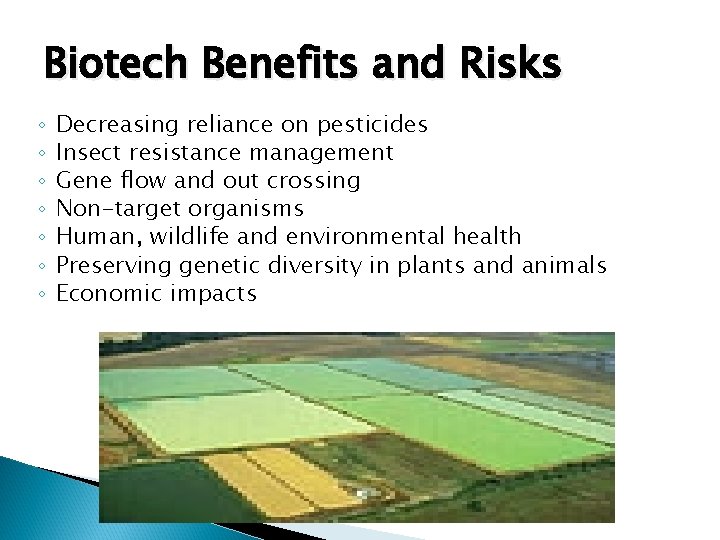 Biotech Benefits and Risks

◦ Decreasing reliance on pesticides
◦ Insect resistance management
◦ Gene flow and out crossing
◦ Non-target organisms
◦ Human, wildlife and environmental health
◦ Preserving genetic diversity in plants and animals
◦ Economic impacts